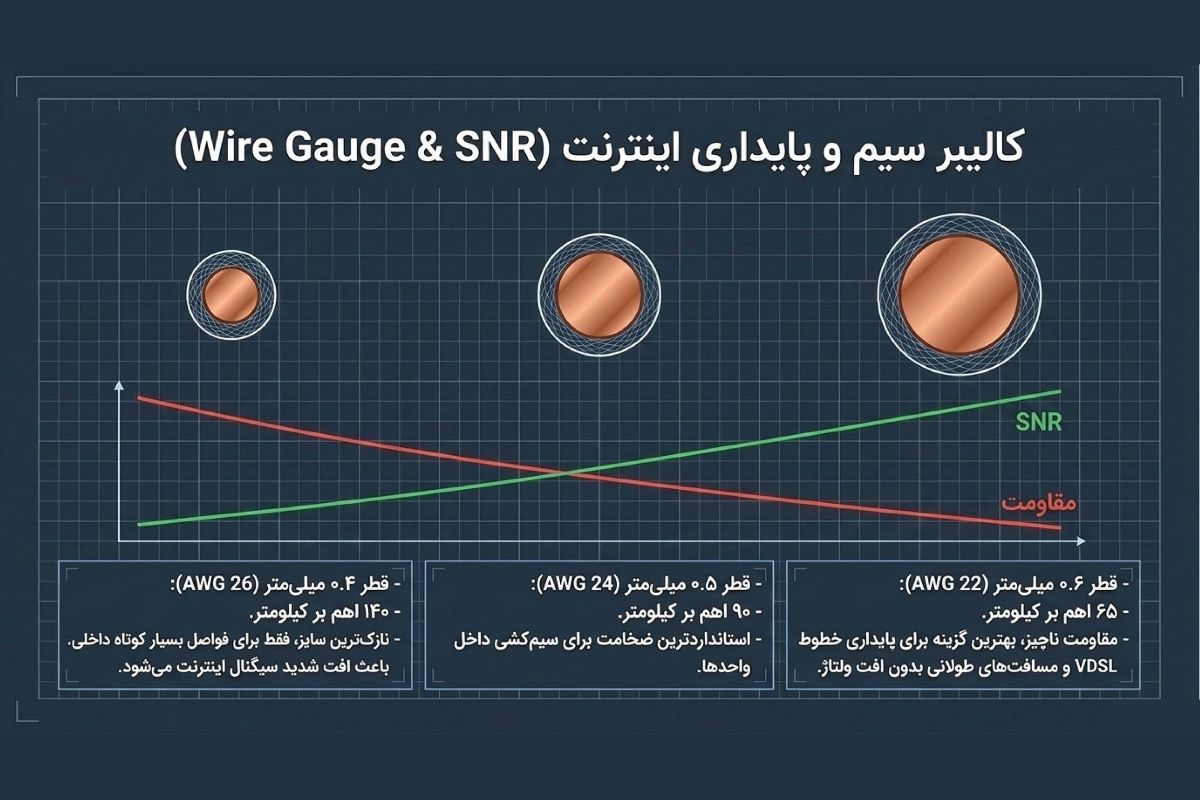 کالیبر سیم و پایداری اینترنت (Wire Gauge & SNR)

SNR

مقاومت

- قطر ۰.۶ میلی‌متر (AWG 22):
- ۶۵ اهم بر کیلومتر.
- مقاومت ناچیز، بهترین گزینه برای پایداری خطوط VDSL و مسافت‌های طولانی بدون افت ولتاژ.

- قطر ۰.۵ میلی‌متر (AWG 24):
- ۹۰ اهم بر کیلومتر.
- استانداردترین ضخامت برای سیم‌کشی داخل واحدها.

- قطر ۰.۴ میلی‌متر (AWG 26):
- ۱۴۰ اهم بر کیلومتر.
- نازک‌ترین سایز، فقط برای فواصل بسیار کوتاه داخلی. باعث افت شدید سیگنال اینترنت می‌شود.